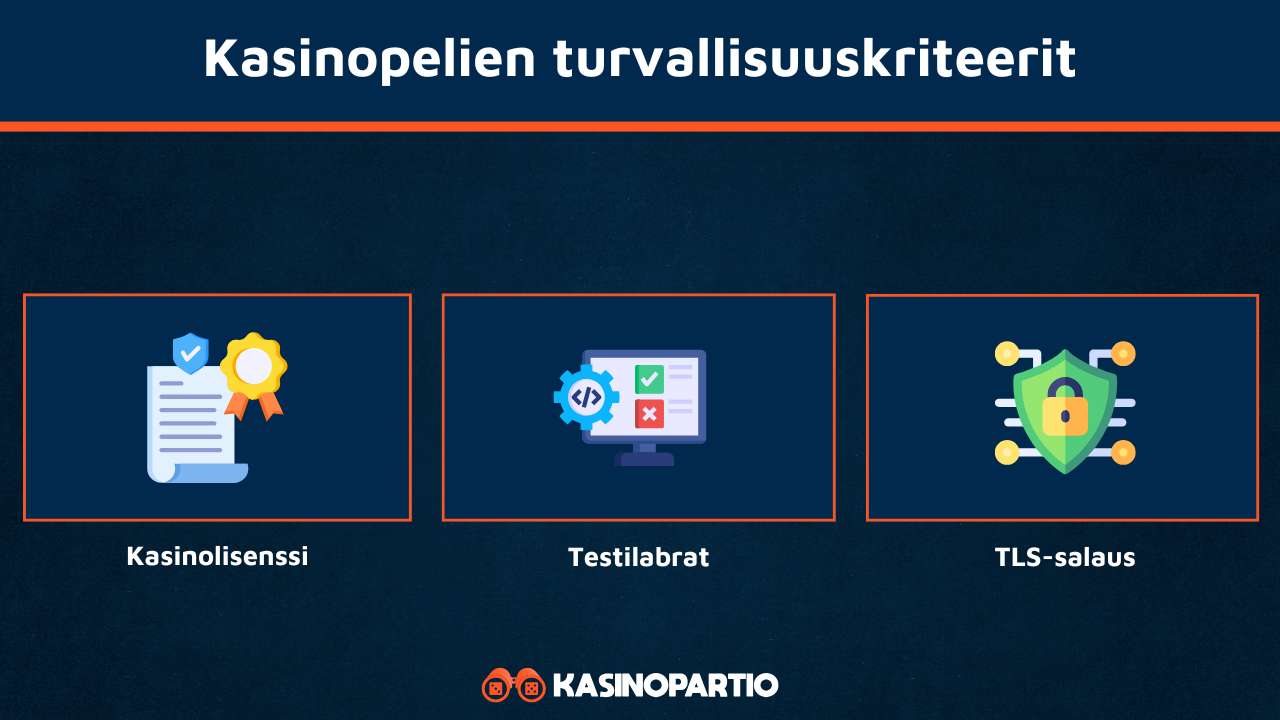 Kasinopelien turvallisuuskriteerit

Kasinolisenssi

Testilabrat

TLS-salaus

KASINOPARTIO